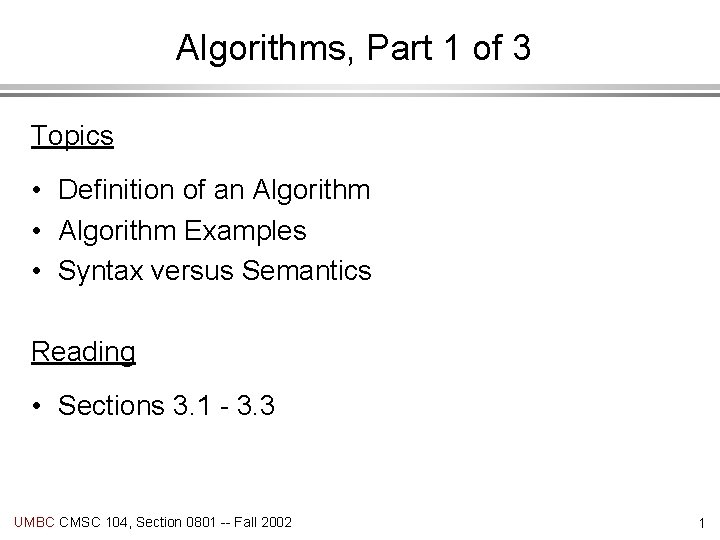 Algorithms, Part 1 of 3

Topics

• Definition of an Algorithm
• Algorithm Examples
• Syntax versus Semantics

Reading

• Sections 3.1 - 3.3

UMBC CMSC 104, Section 0801 -- Fall 2002

1